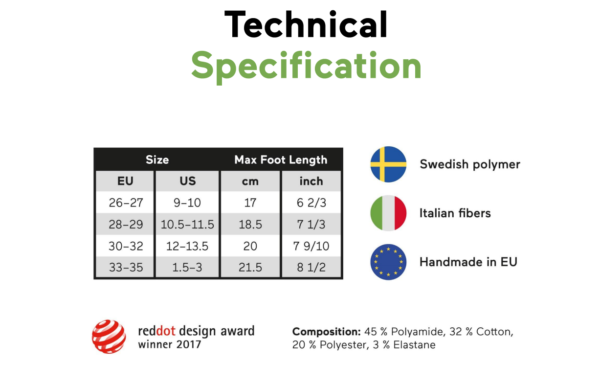 Technical
Specification

| Size | | Max Foot Length | |
|---|---|---|---|
| EU | US | cm | inch |
| 26–27 | 9–10 | 17 | 6 2/3 |
| 28–29 | 10.5–11.5 | 18.5 | 7 1/3 |
| 30–32 | 12–13.5 | 20 | 7 9/10 |
| 33–35 | 1.5–3 | 21.5 | 8 1/2 |

Swedish polymer

Italian fibers

Handmade in EU

reddot design award
winner 2017

Composition: 45 % Polyamide, 32 % Cotton, 20 % Polyester, 3 % Elastane